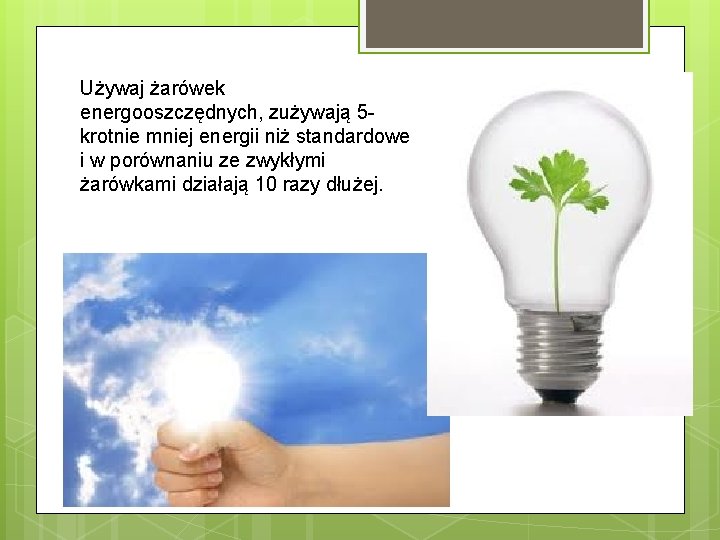 Używaj żarówek energooszczędnych, zużywają 5-krotnie mniej energii niż standardowe i w porównaniu ze zwykłymi żarówkami działają 10 razy dłużej.